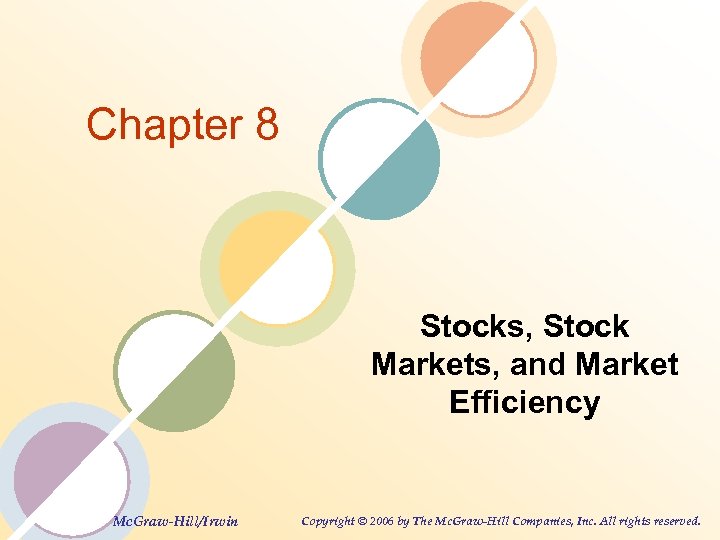 Chapter 8

Stocks, Stock Markets, and Market Efficiency

McGraw-Hill/Irwin

Copyright © 2006 by The McGraw-Hill Companies, Inc. All rights reserved.